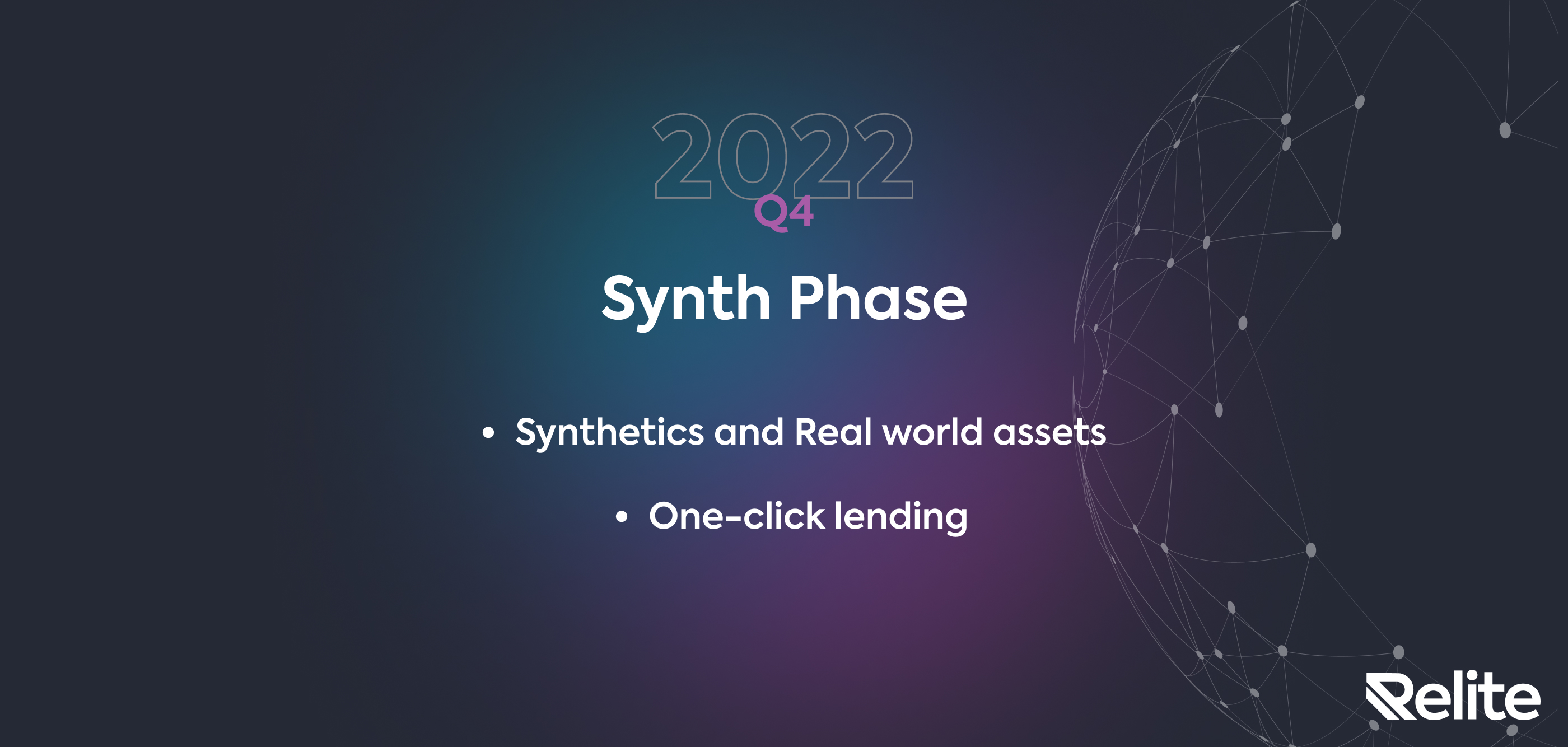 2022
Q4

Synth Phase

• Synthetics and Real world assets

• One-click lending

Relite